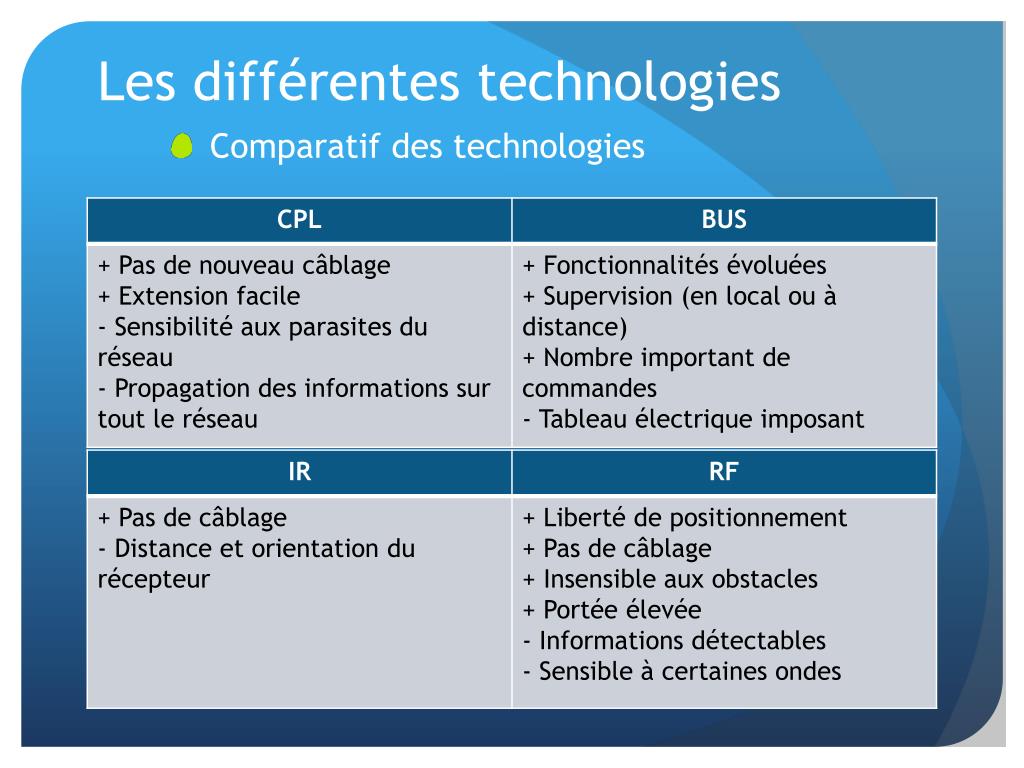 Les différentes technologies

Comparatif des technologies

| CPL | BUS |
|---|---|
| + Pas de nouveau câblage<br>+ Extension facile<br>- Sensibilité aux parasites du réseau<br>- Propagation des informations sur tout le réseau | + Fonctionnalités évoluées<br>+ Supervision (en local ou à distance)<br>+ Nombre important de commandes<br>- Tableau électrique imposant |

| IR | RF |
|---|---|
| + Pas de câblage<br>- Distance et orientation du récepteur | + Liberté de positionnement<br>+ Pas de câblage<br>+ Insensible aux obstacles<br>+ Portée élevée<br>- Informations détectables<br>- Sensible à certaines ondes |